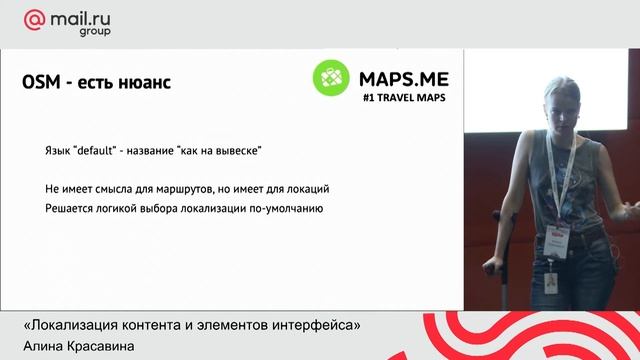 @ mail.ru group

OSM - есть нюанс

MAPS.ME
#1 TRAVEL MAPS

Язык "default" - название "как на вывеске"

Не имеет смысла для маршрутов, но имеет для локаций
Решается логикой выбора локализации по-умолчанию

«Локализация контента и элементов интерфейса»
Алина Красавина